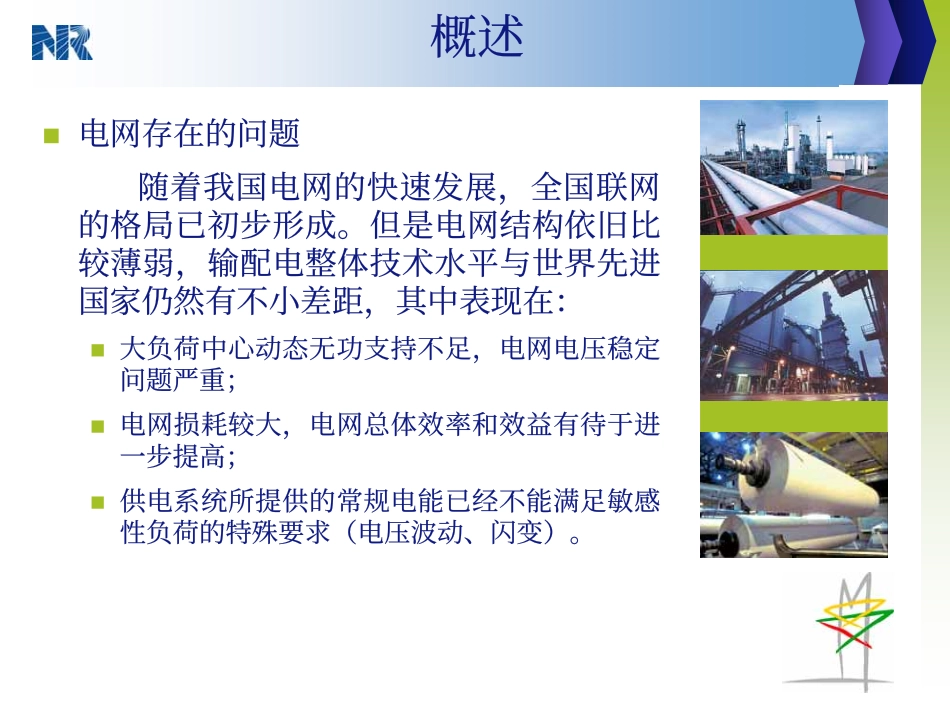 NR

概述

电网存在的问题

随着我国电网的快速发展，全国联网的格局已初步形成。但是电网结构依旧比较薄弱，输配电整体技术水平与世界先进国家仍然有不小差距，其中表现在：

大负荷中心动态无功支持不足，电网电压稳定问题严重；

电网损耗较大，电网总体效率和效益有待于进一步提高；

供电系统所提供的常规电能已经不能满足敏感性负荷的特殊要求（电压波动、闪变）。